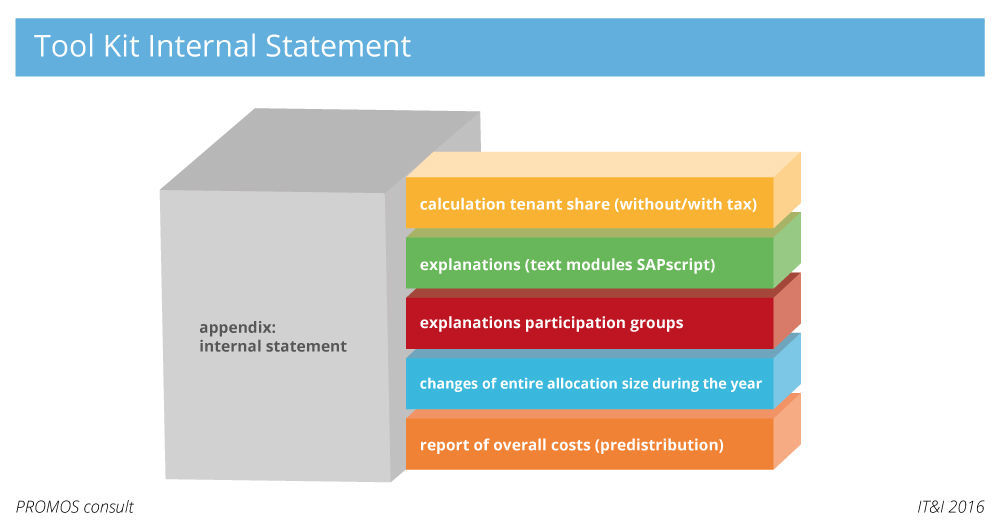 Tool Kit Internal Statement

appendix:
internal statement

calculation tenant share (without/with tax)

explanations (text modules SAPscript)

explanations participation groups

changes of entire allocation size during the year

report of overall costs (predistribution)

PROMOS consult

IT&I 2016